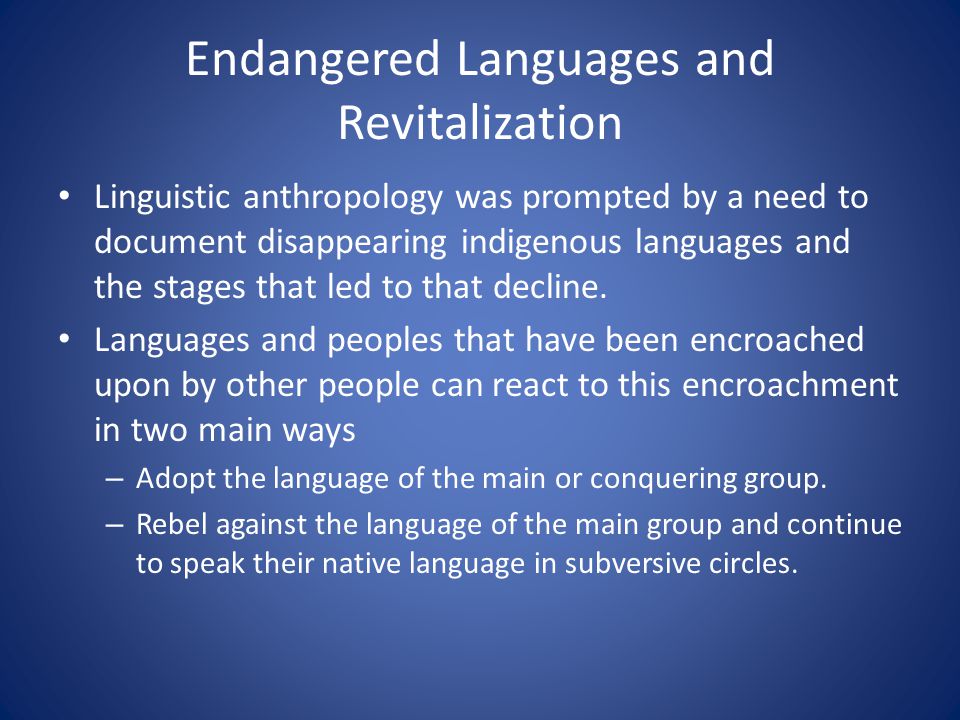 Endangered Languages and Revitalization

• Linguistic anthropology was prompted by a need to document disappearing indigenous languages and the stages that led to that decline.

• Languages and peoples that have been encroached upon by other people can react to this encroachment in two main ways

– Adopt the language of the main or conquering group.

– Rebel against the language of the main group and continue to speak their native language in subversive circles.